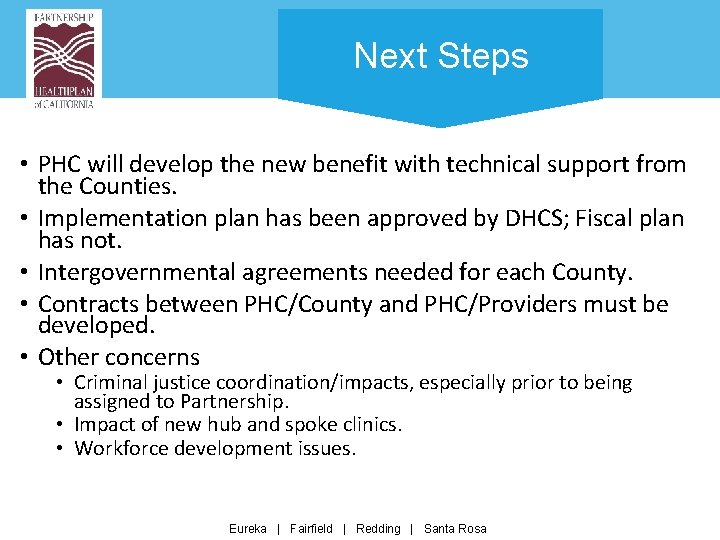 PARTNERSHIP
HEALTHPLAN
of CALIFORNIA

Next Steps

• PHC will develop the new benefit with technical support from the Counties.
• Implementation plan has been approved by DHCS; Fiscal plan has not.
• Intergovernmental agreements needed for each County.
• Contracts between PHC/County and PHC/Providers must be developed.
• Other concerns
  • Criminal justice coordination/impacts, especially prior to being assigned to Partnership.
  • Impact of new hub and spoke clinics.
  • Workforce development issues.

Eureka | Fairfield | Redding | Santa Rosa